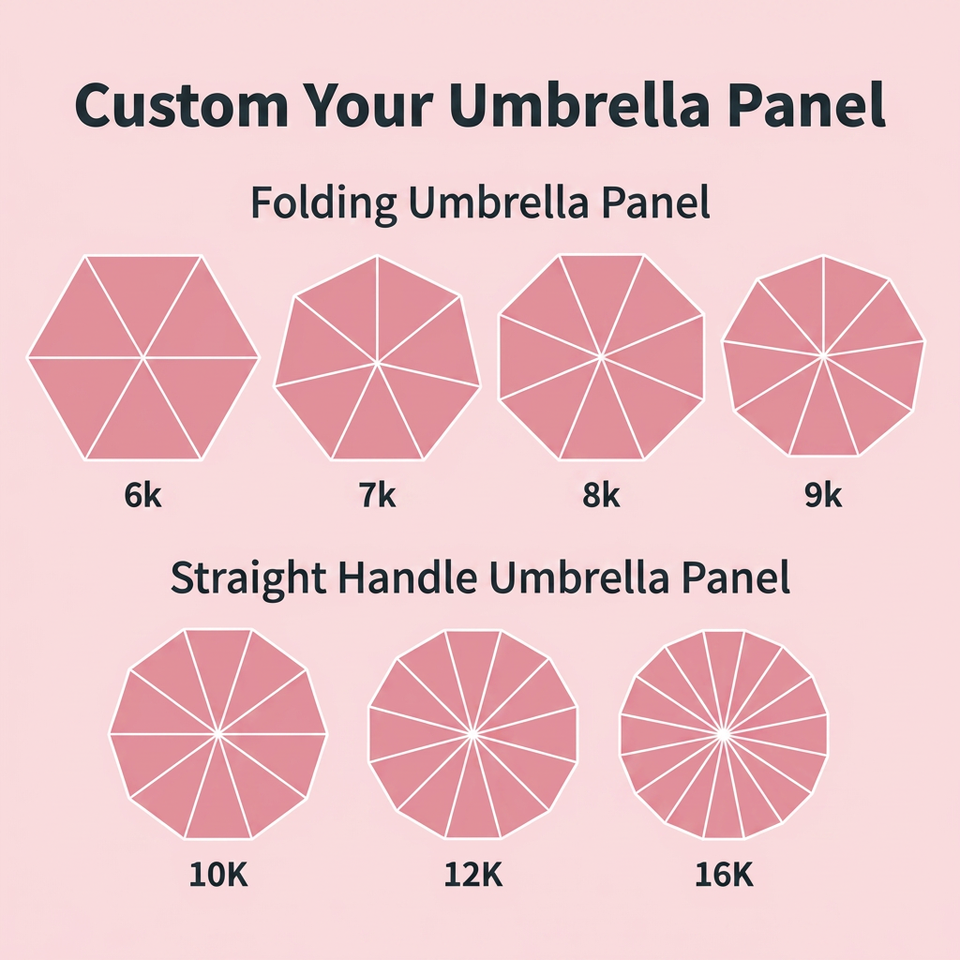 Custom Your Umbrella Panel

Folding Umbrella Panel

6k

7k

8k

9k

Straight Handle Umbrella Panel

10K

12K

16K